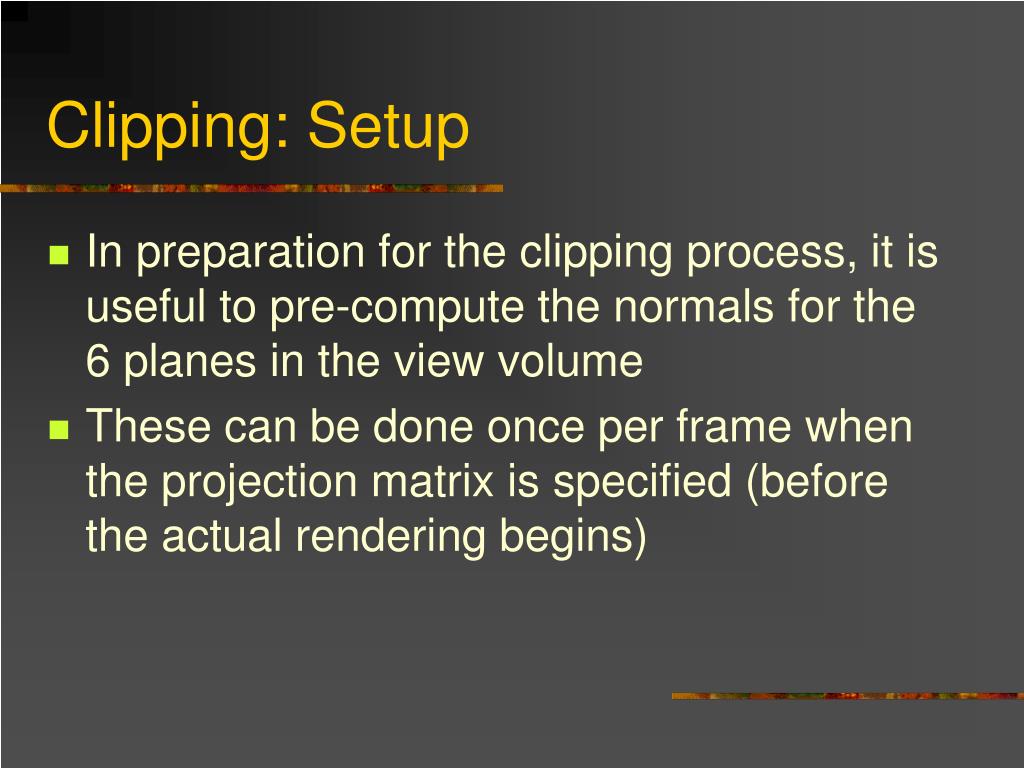 Clipping: Setup

In preparation for the clipping process, it is useful to pre-compute the normals for the 6 planes in the view volume

These can be done once per frame when the projection matrix is specified (before the actual rendering begins)